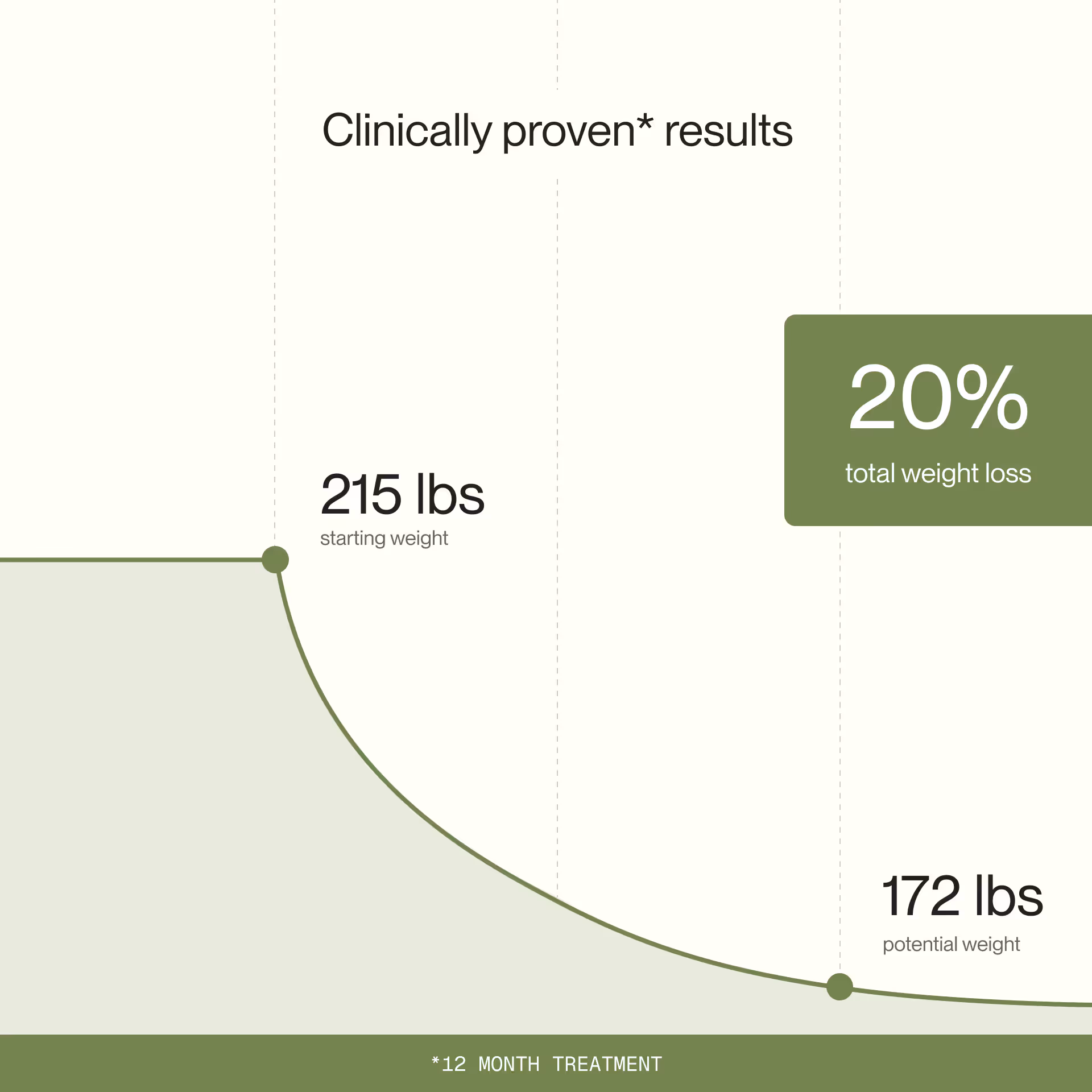 Clinically proven* results

20%

total weight loss

215 lbs

starting weight

172 lbs

potential weight

*12 MONTH TREATMENT